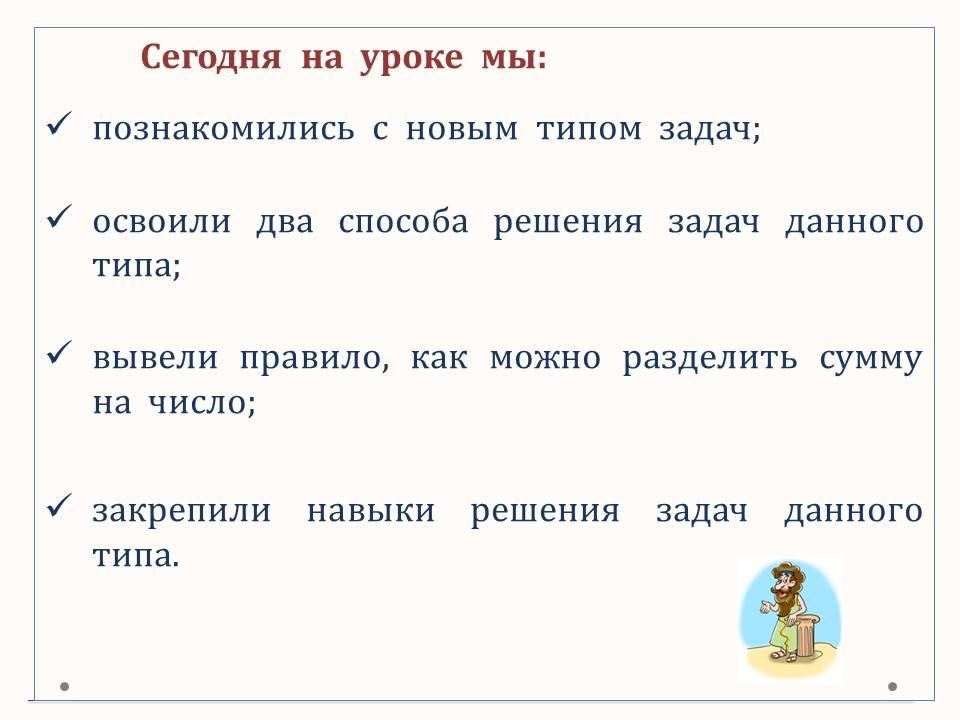 Сегодня на уроке мы:

✓ познакомились с новым типом задач;

✓ освоили два способа решения задач данного типа;

✓ вывели правило, как можно разделить сумму на число;

✓ закрепили навыки решения задач данного типа.